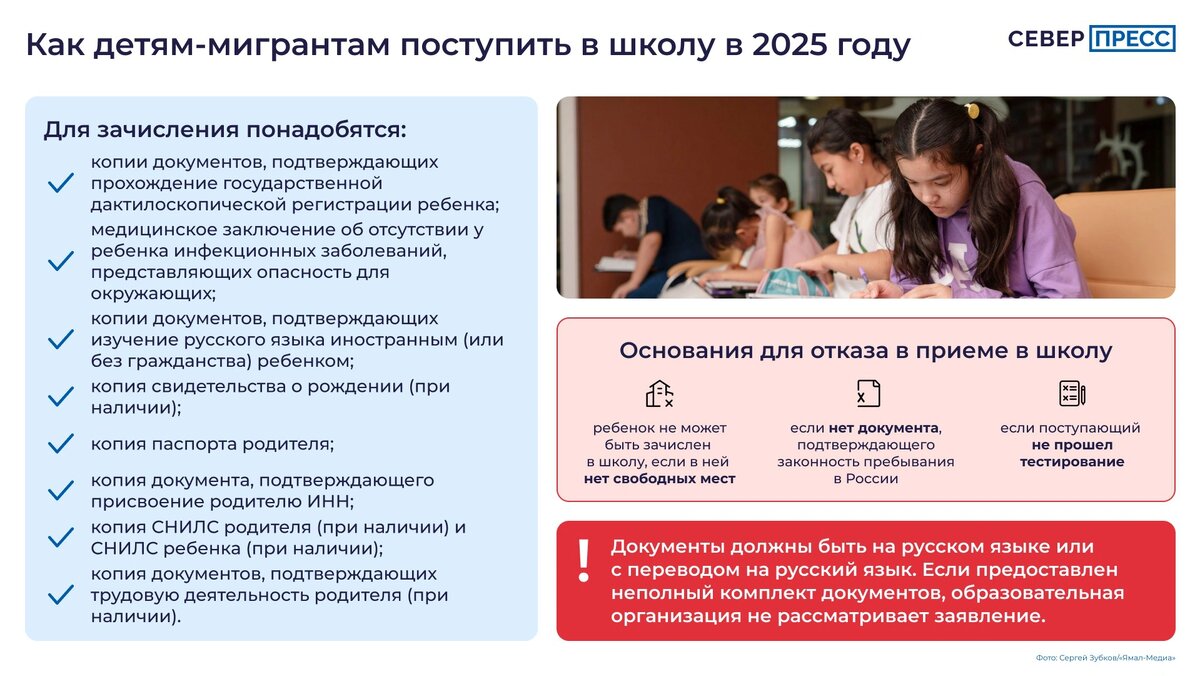 Как детям-мигрантам поступить в школу в 2025 году

СЕВЕР ПРЕСС

Для зачисления понадобятся:

копии документов, подтверждающих прохождение государственной дактилоскопической регистрации ребенка;

медицинское заключение об отсутствии у ребенка инфекционных заболеваний, представляющих опасность для окружающих;

копии документов, подтверждающих изучение русского языка иностранным (или без гражданства) ребенком;

копия свидетельства о рождении (при наличии);

копия паспорта родителя;

копия документа, подтверждающего присвоение родителю ИНН;

копия СНИЛС родителя (при наличии) и СНИЛС ребенка (при наличии);

копия документов, подтверждающих трудовую деятельность родителя (при наличии).

Основания для отказа в приеме в школу

ребенок не может быть зачислен в школу, если в ней нет свободных мест

если нет документа, подтверждающего законность пребывания в России

если поступающий не прошел тестирование

!

Документы должны быть на русском языке или с переводом на русский язык. Если предоставлен неполный комплект документов, образовательная организация не рассматривает заявление.

Фото: Сергей Зубков/«Ямал-Медиа»